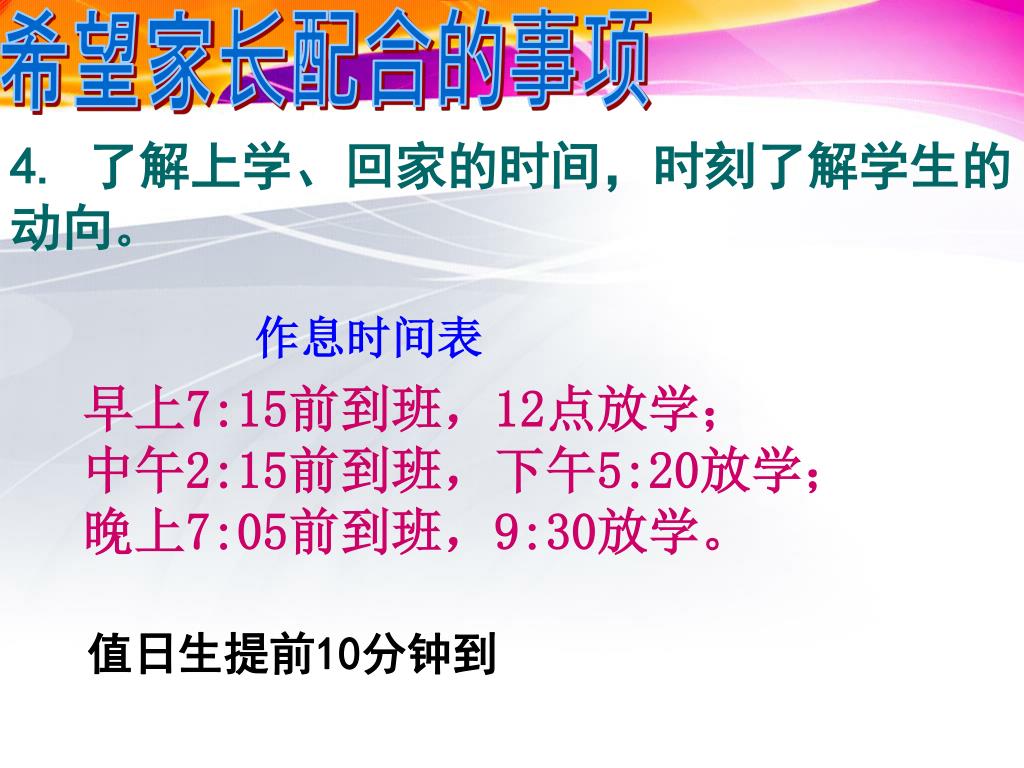 希望家长配合的事项

4. 了解上学、回家的时间，时刻了解学生的动向。

作息时间表

早上7:15前到班，12点放学；
中午2:15前到班，下午5:20放学；
晚上7:05前到班，9:30放学。

值日生提前10分钟到